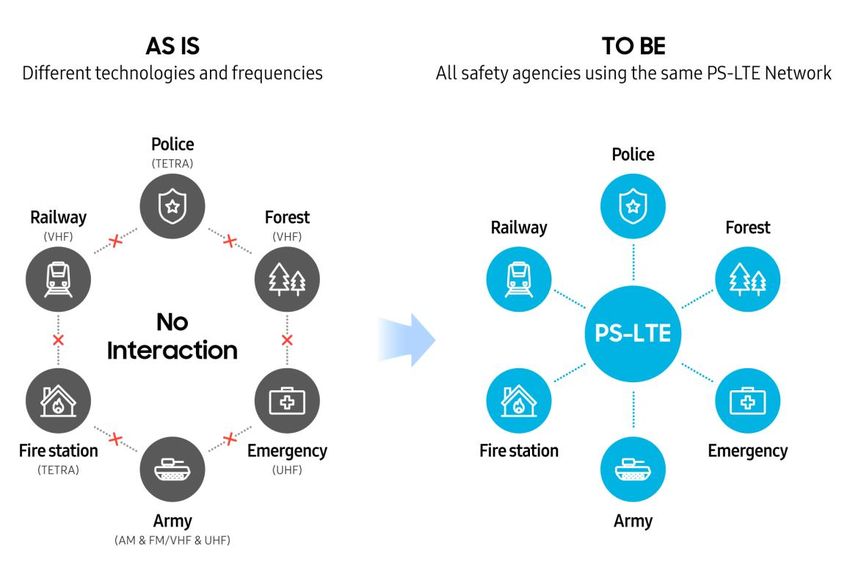 AS IS
Different technologies and frequencies

Police
(TETRA)

Railway
(VHF)

Forest
(VHF)

No Interaction

Fire station
(TETRA)

Emergency
(UHF)

Army
(AM & FM/VHF & UHF)

TO BE
All safety agencies using the same PS-LTE Network

Police

Railway

Forest

PS-LTE

Fire station

Emergency

Army